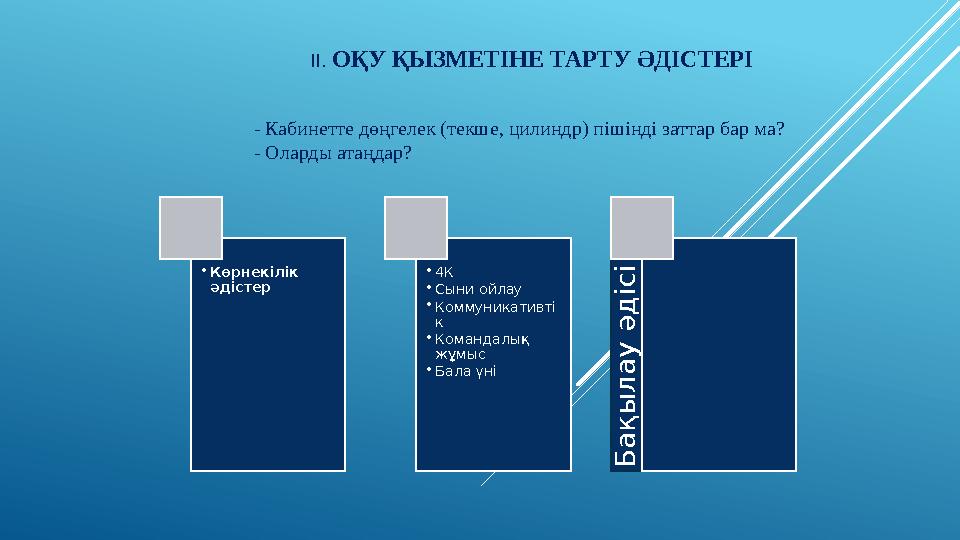 II. ОҚУ ҚЫЗМЕТІНЕ ТАРТУ ӘДІСТЕРІ

- Кабинетте дөңгелек (текше, цилиндр) пішінді заттар бар ма?
- Оларды атаңдар?

• Көрнекілік әдістер

• 4К
• Сыни ойлау
• Коммуникативтік
• Командалық жұмыс
• Бала үні

Бақылау әдісі